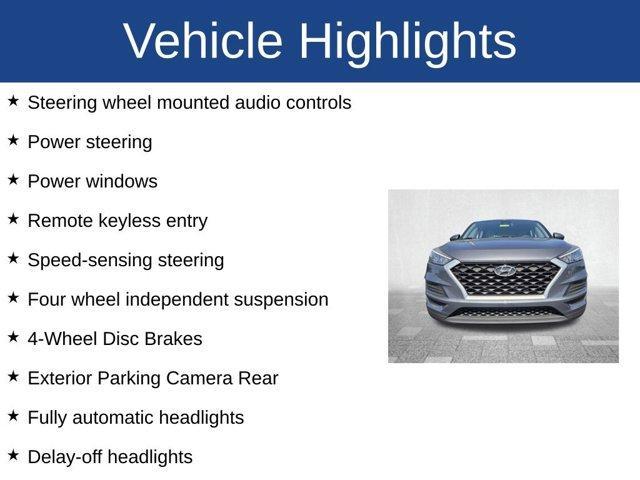 Vehicle Highlights

★ Steering wheel mounted audio controls

★ Power steering

★ Power windows

★ Remote keyless entry

★ Speed-sensing steering

★ Four wheel independent suspension

★ 4-Wheel Disc Brakes

★ Exterior Parking Camera Rear

★ Fully automatic headlights

★ Delay-off headlights